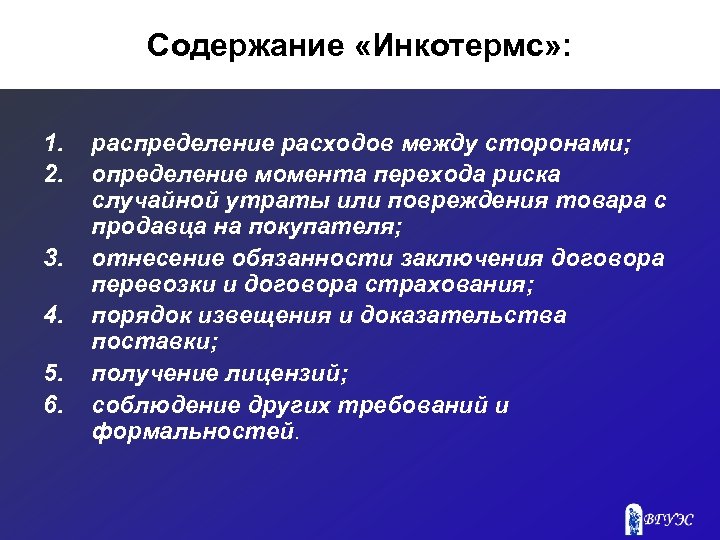 Содержание «Инкотермс»:

1. распределение расходов между сторонами;
2. определение момента перехода риска случайной утраты или повреждения товара с продавца на покупателя;
3. отнесение обязанности заключения договора перевозки и договора страхования;
4. порядок извещения и доказательства поставки;
5. получение лицензий;
6. соблюдение других требований и формальностей.

ВГУЭС